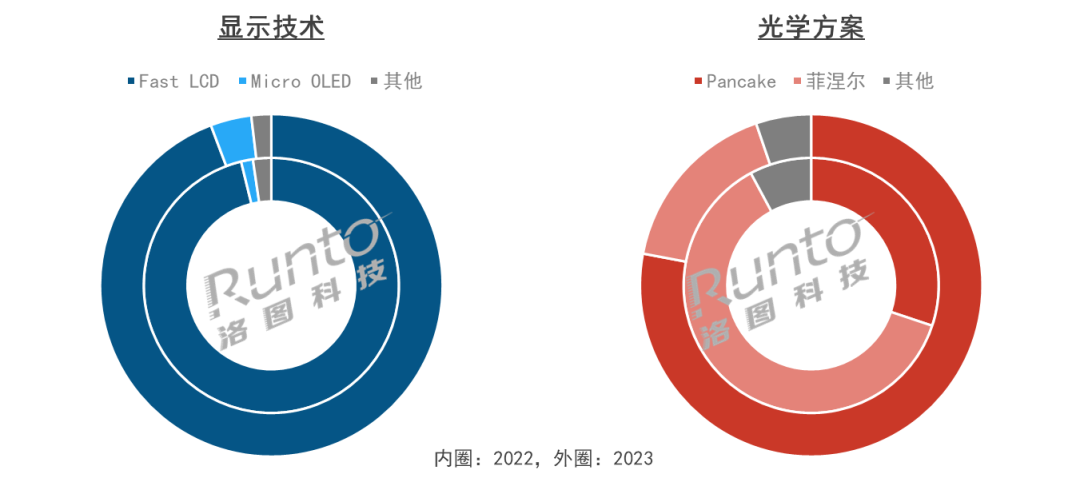 显示技术

Fast LCD　Micro OLED　其他

Runto 洛图科技

光学方案

Pancake　菲涅尔　其他

Runto 洛图科技

内圈：2022，外圈：2023